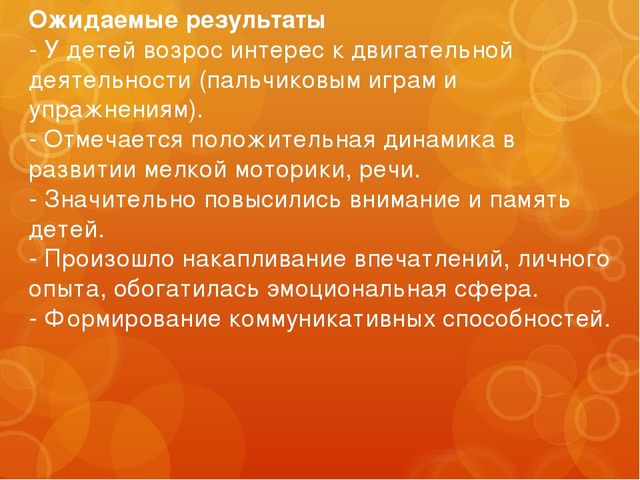 Ожидаемые результаты
- У детей возрос интерес к двигательной деятельности (пальчиковым играм и упражнениям).
- Отмечается положительная динамика в развитии мелкой моторики, речи.
- Значительно повысились внимание и память детей.
- Произошло накапливание впечатлений, личного опыта, обогатилась эмоциональная сфера.
- Формирование коммуникативных способностей.